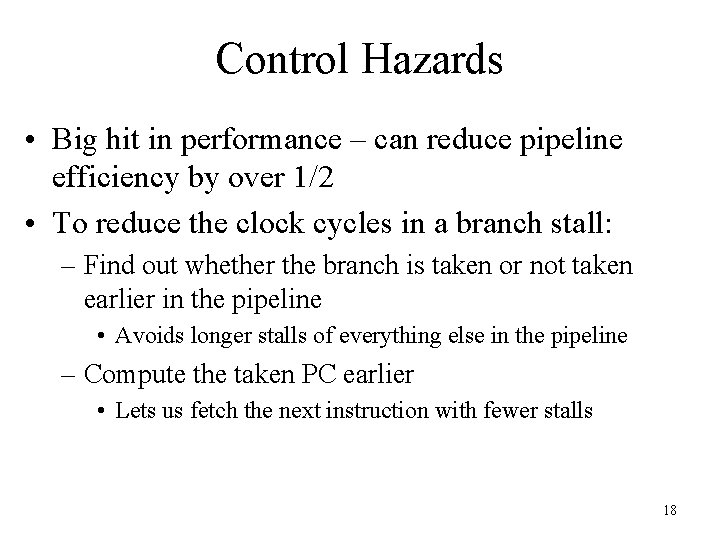 Control Hazards

• Big hit in performance – can reduce pipeline efficiency by over 1/2
• To reduce the clock cycles in a branch stall:
  – Find out whether the branch is taken or not taken earlier in the pipeline
    • Avoids longer stalls of everything else in the pipeline
  – Compute the taken PC earlier
    • Lets us fetch the next instruction with fewer stalls

18